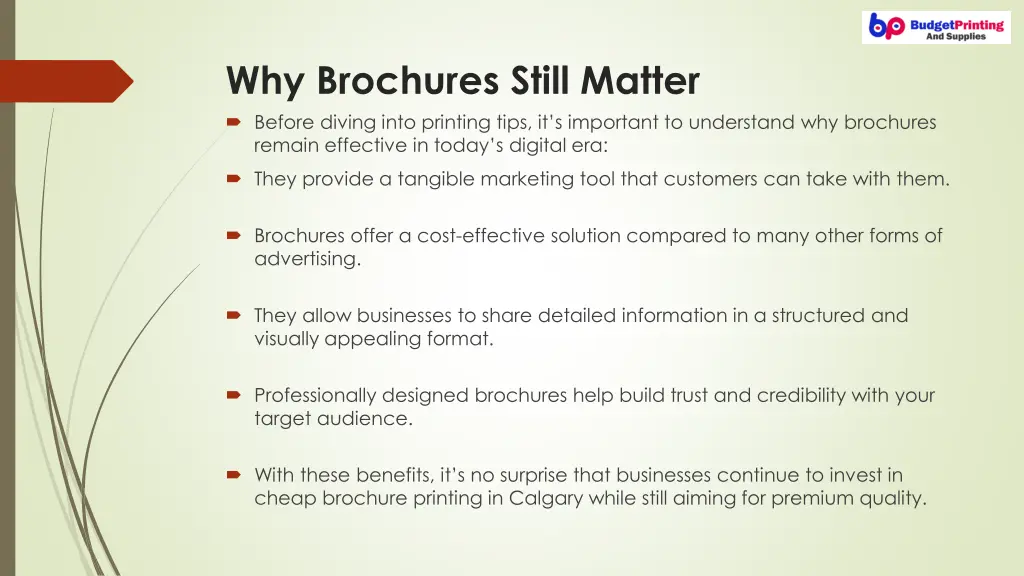 bp BudgetPrinting And Supplies

Why Brochures Still Matter

Before diving into printing tips, it's important to understand why brochures remain effective in today's digital era:

They provide a tangible marketing tool that customers can take with them.

Brochures offer a cost-effective solution compared to many other forms of advertising.

They allow businesses to share detailed information in a structured and visually appealing format.

Professionally designed brochures help build trust and credibility with your target audience.

With these benefits, it's no surprise that businesses continue to invest in cheap brochure printing in Calgary while still aiming for premium quality.